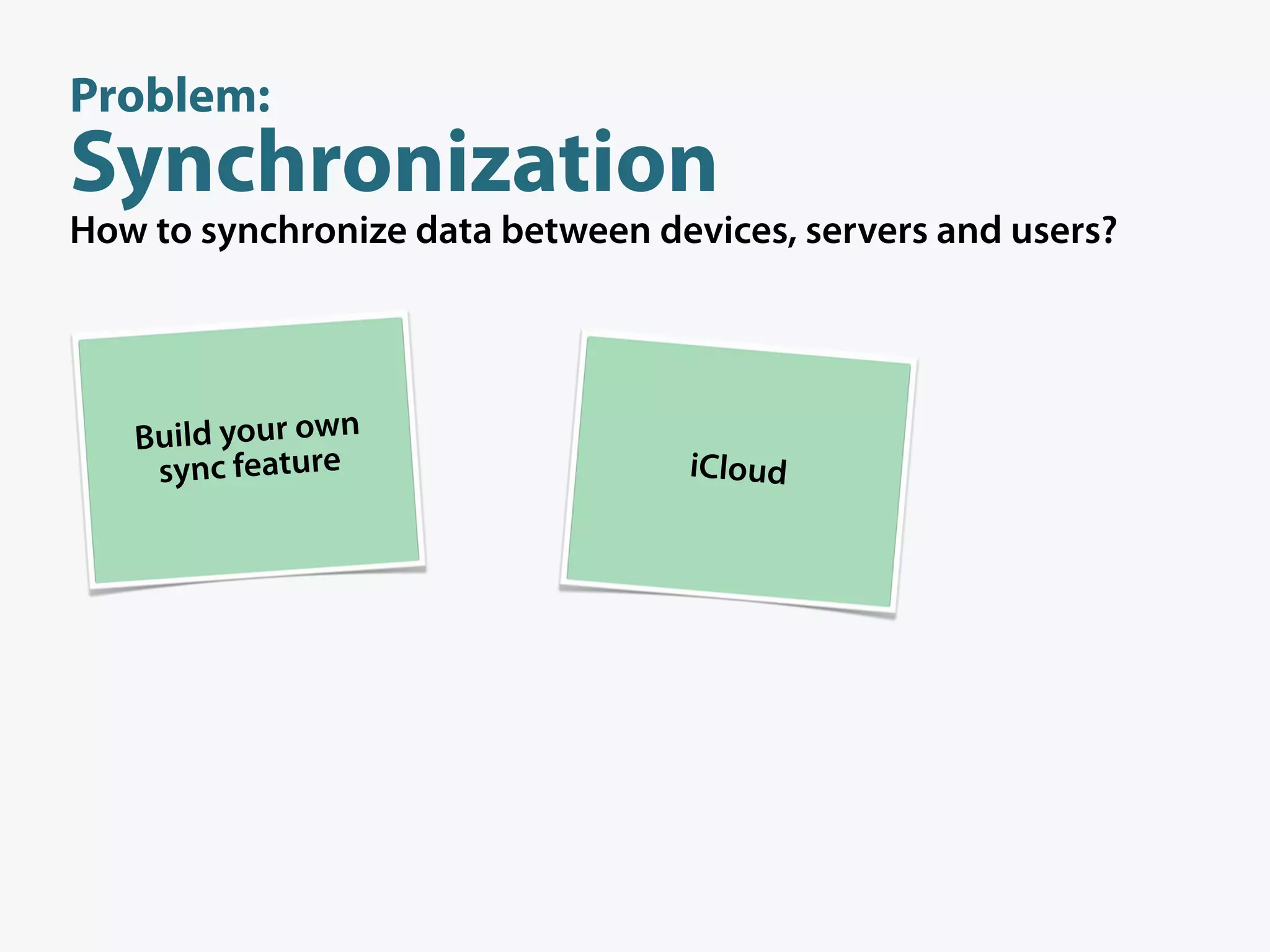 Problem:
Synchronization
How to synchronize data between devices, servers and users?

Build your own sync feature

iCloud